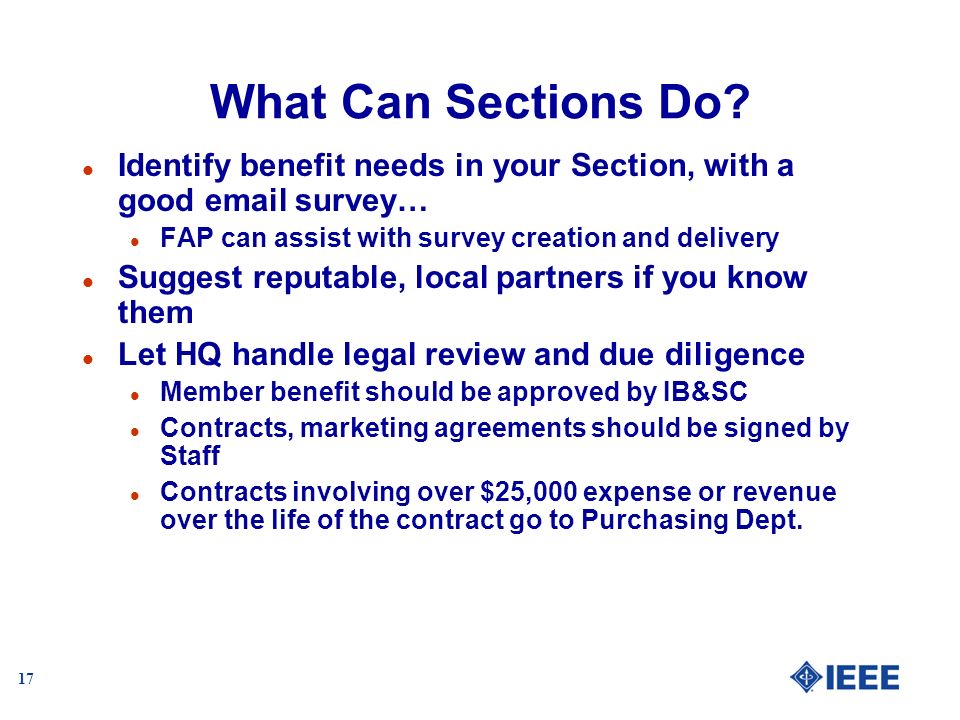 What Can Sections Do?

- Identify benefit needs in your Section, with a good email survey…
  - FAP can assist with survey creation and delivery
- Suggest reputable, local partners if you know them
- Let HQ handle legal review and due diligence
  - Member benefit should be approved by IB&SC
  - Contracts, marketing agreements should be signed by Staff
  - Contracts involving over \$25,000 expense or revenue over the life of the contract go to Purchasing Dept.

17

IEEE